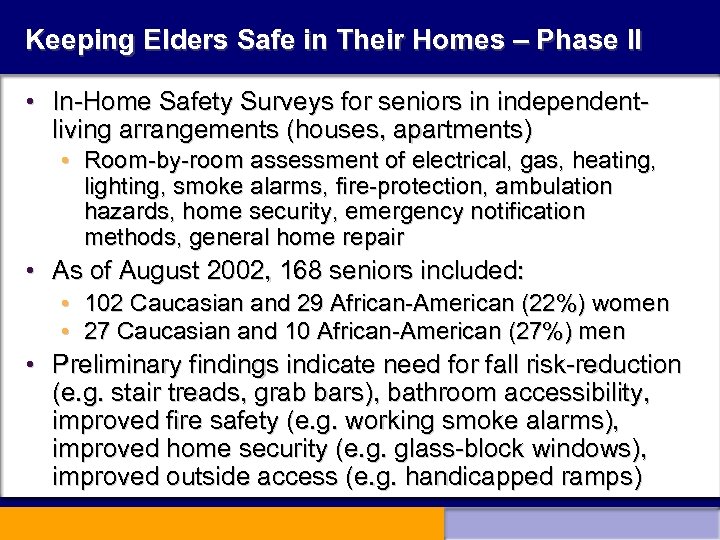 Keeping Elders Safe in Their Homes – Phase II

• In-Home Safety Surveys for seniors in independent-living arrangements (houses, apartments)
  • Room-by-room assessment of electrical, gas, heating, lighting, smoke alarms, fire-protection, ambulation hazards, home security, emergency notification methods, general home repair
• As of August 2002, 168 seniors included:
  • 102 Caucasian and 29 African-American (22%) women
  • 27 Caucasian and 10 African-American (27%) men
• Preliminary findings indicate need for fall risk-reduction (e.g. stair treads, grab bars), bathroom accessibility, improved fire safety (e.g. working smoke alarms), improved home security (e.g. glass-block windows), improved outside access (e.g. handicapped ramps)